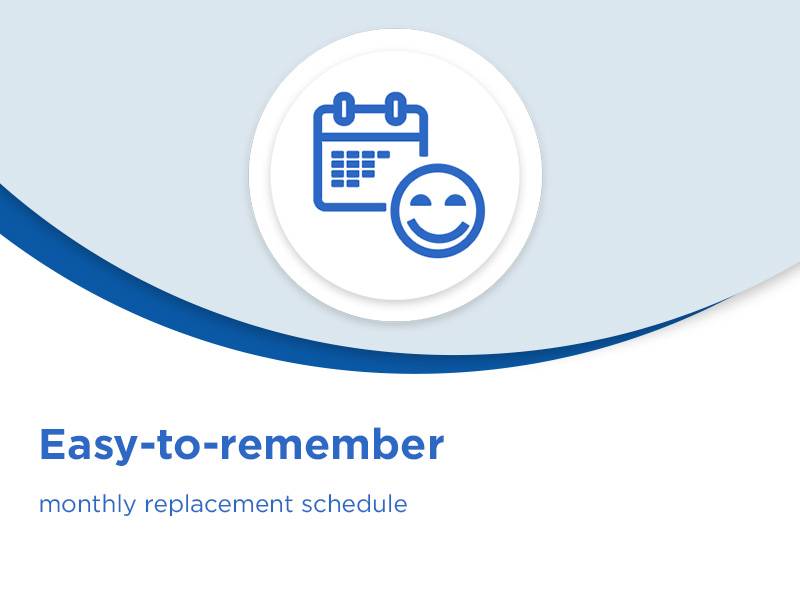 Easy-to-remember

monthly replacement schedule